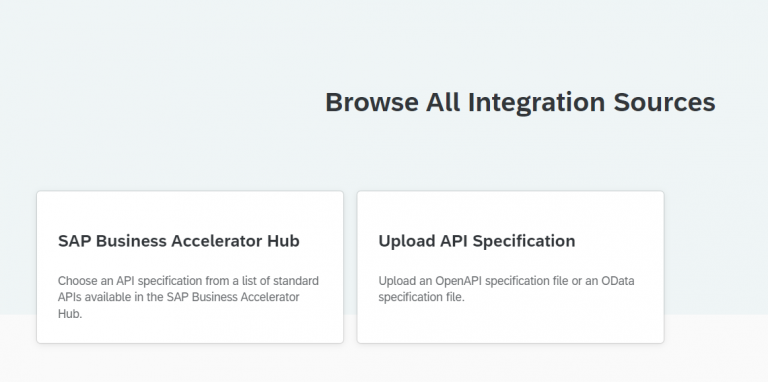 Browse All Integration Sources

SAP Business Accelerator Hub

Choose an API specification from a list of standard APIs available in the SAP Business Accelerator Hub.

Upload API Specification

Upload an OpenAPI specification file or an OData specification file.